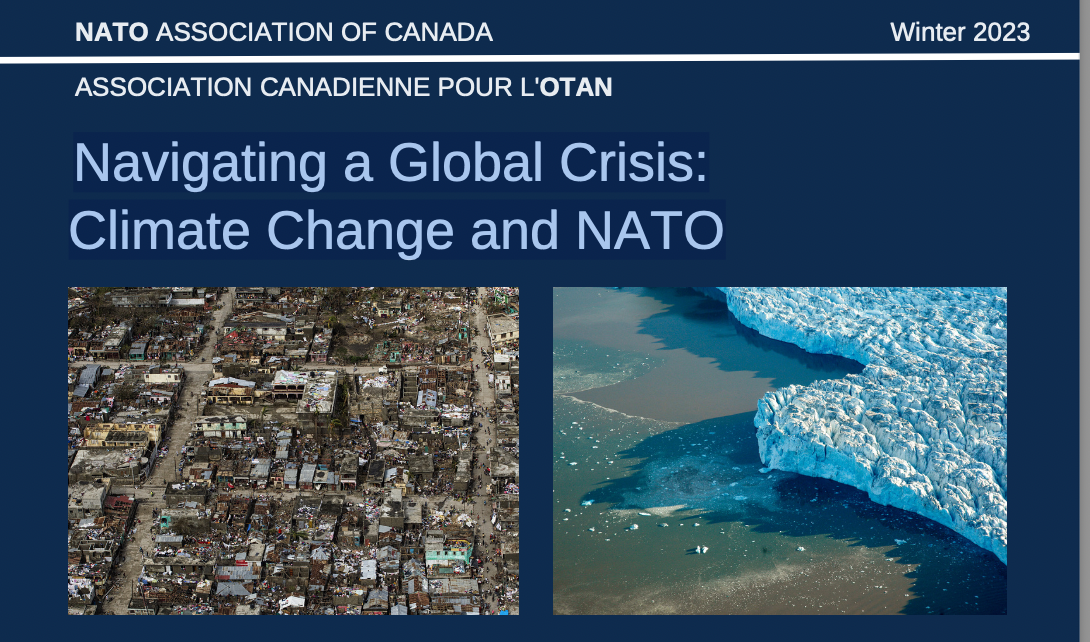 NATO ASSOCIATION OF CANADA

Winter 2023

ASSOCIATION CANADIENNE POUR L'OTAN

Navigating a Global Crisis: Climate Change and NATO